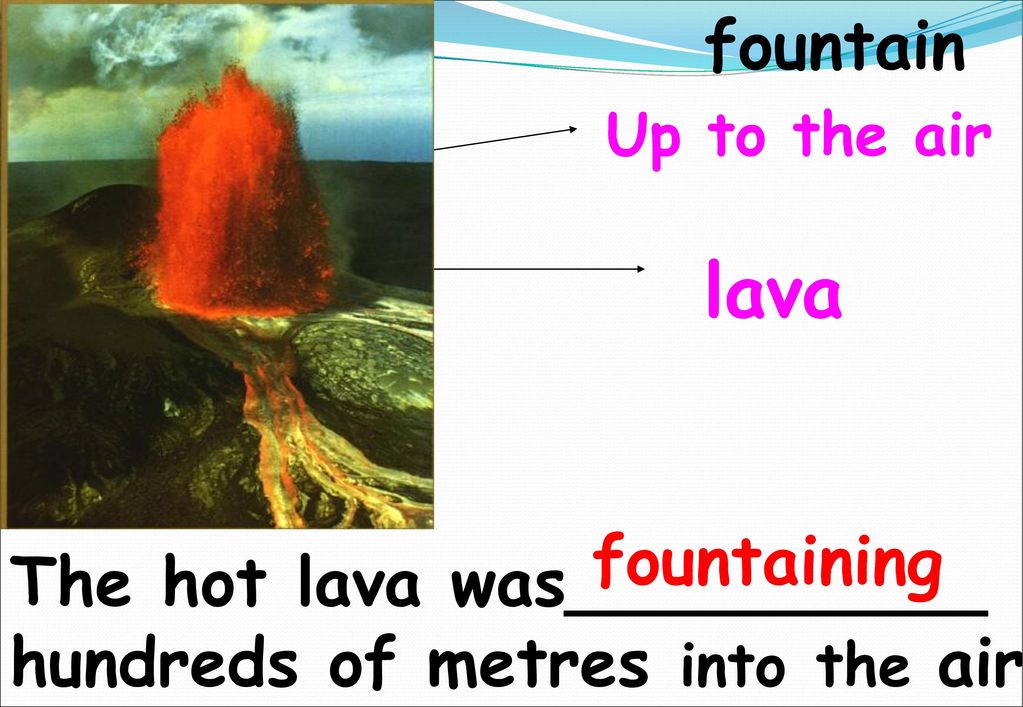 fountain

Up to the air

lava

The hot lava was fountaining hundreds of metres into the air